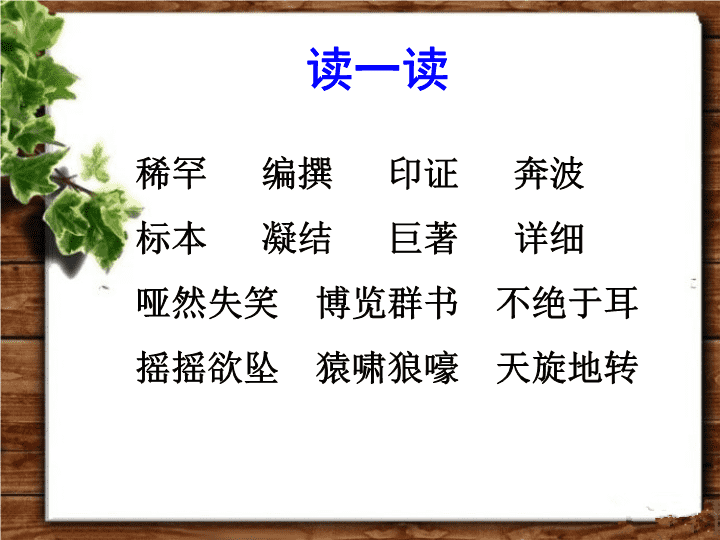 读一读

稀罕 编撰 印证 奔波

标本 凝结 巨著 详细

哑然失笑 博览群书 不绝于耳

摇摇欲坠 猿啸狼嚎 天旋地转